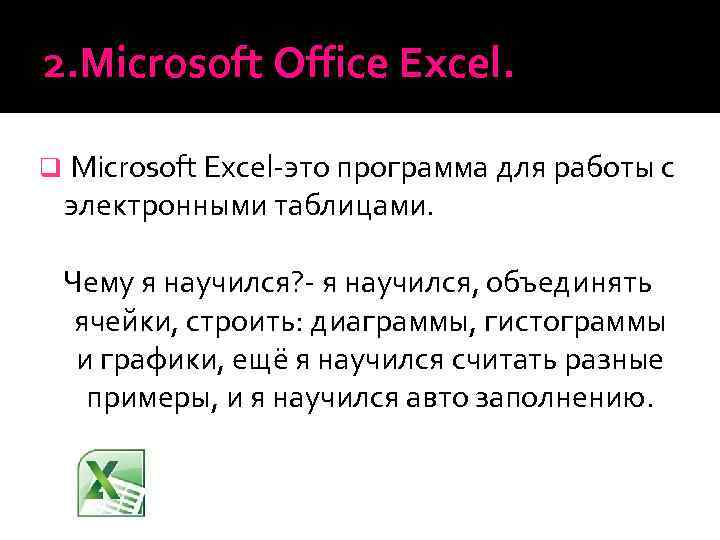 2.Microsoft Office Excel.

Microsoft Excel-это программа для работы с электронными таблицами.

Чему я научился?- я научился, объединять ячейки, строить: диаграммы, гистограммы и графики, ещё я научился считать разные примеры, и я научился авто заполнению.